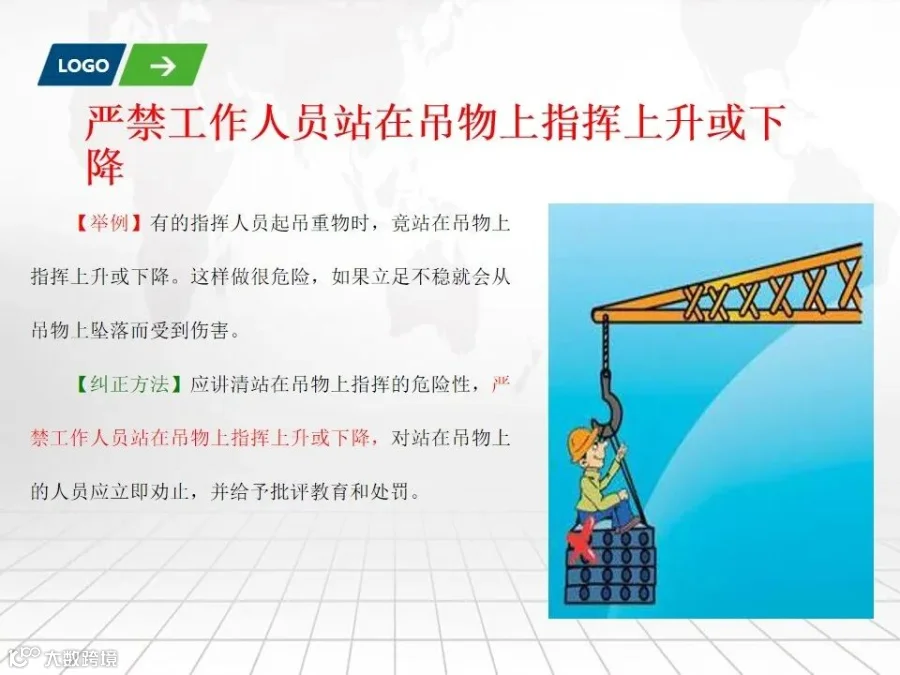 LOGO

严禁工作人员站在吊物上指挥上升或下降

【举例】有的指挥人员起吊重物时，竟站在吊物上指挥上升或下降。这样做很危险，如果立足不稳就会从吊物上坠落而受到伤害。

【纠正方法】应讲清站在吊物上指挥的危险性，严禁工作人员站在吊物上指挥上升或下降，对站在吊物上的人员应立即劝止，并给予批评教育和处罚。

大数跨境